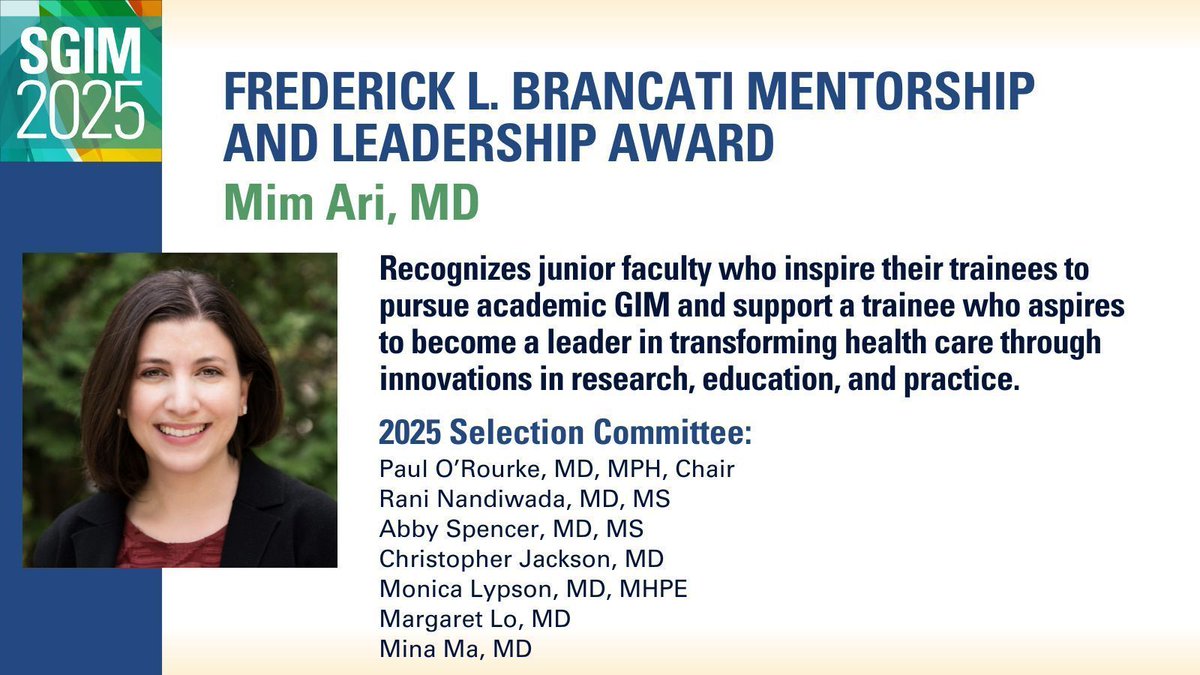 SGIM 2025

FREDERICK L. BRANCATI MENTORSHIP AND LEADERSHIP AWARD

Mim Ari, MD

Recognizes junior faculty who inspire their trainees to pursue academic GIM and support a trainee who aspires to become a leader in transforming health care through innovations in research, education, and practice.

2025 Selection Committee:
Paul O'Rourke, MD, MPH, Chair
Rani Nandiwada, MD, MS
Abby Spencer, MD, MS
Christopher Jackson, MD
Monica Lypson, MD, MHPE
Margaret Lo, MD
Mina Ma, MD